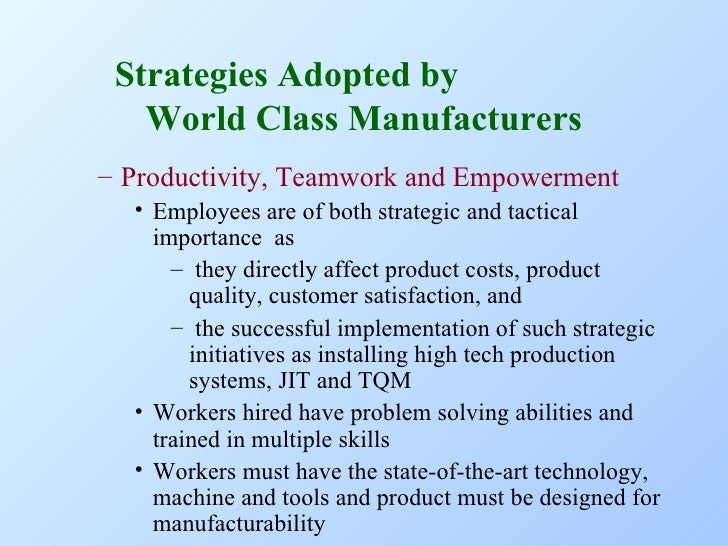 Strategies Adopted by World Class Manufacturers

– Productivity, Teamwork and Empowerment

• Employees are of both strategic and tactical importance as

– they directly affect product costs, product quality, customer satisfaction, and

– the successful implementation of such strategic initiatives as installing high tech production systems, JIT and TQM

• Workers hired have problem solving abilities and trained in multiple skills

• Workers must have the state-of-the-art technology, machine and tools and product must be designed for manufacturability